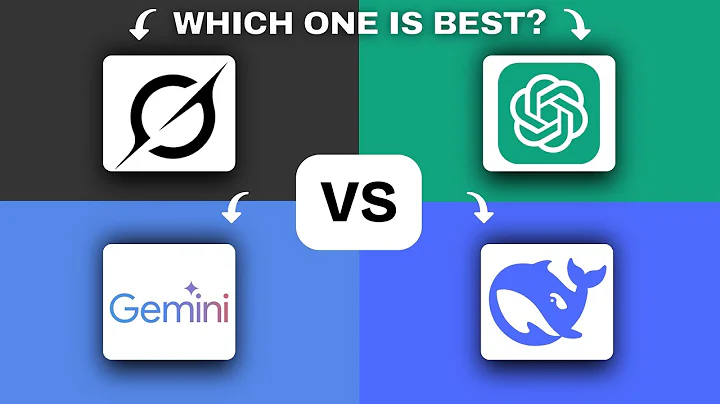 WHICH ONE IS BEST?

VS

Gemini